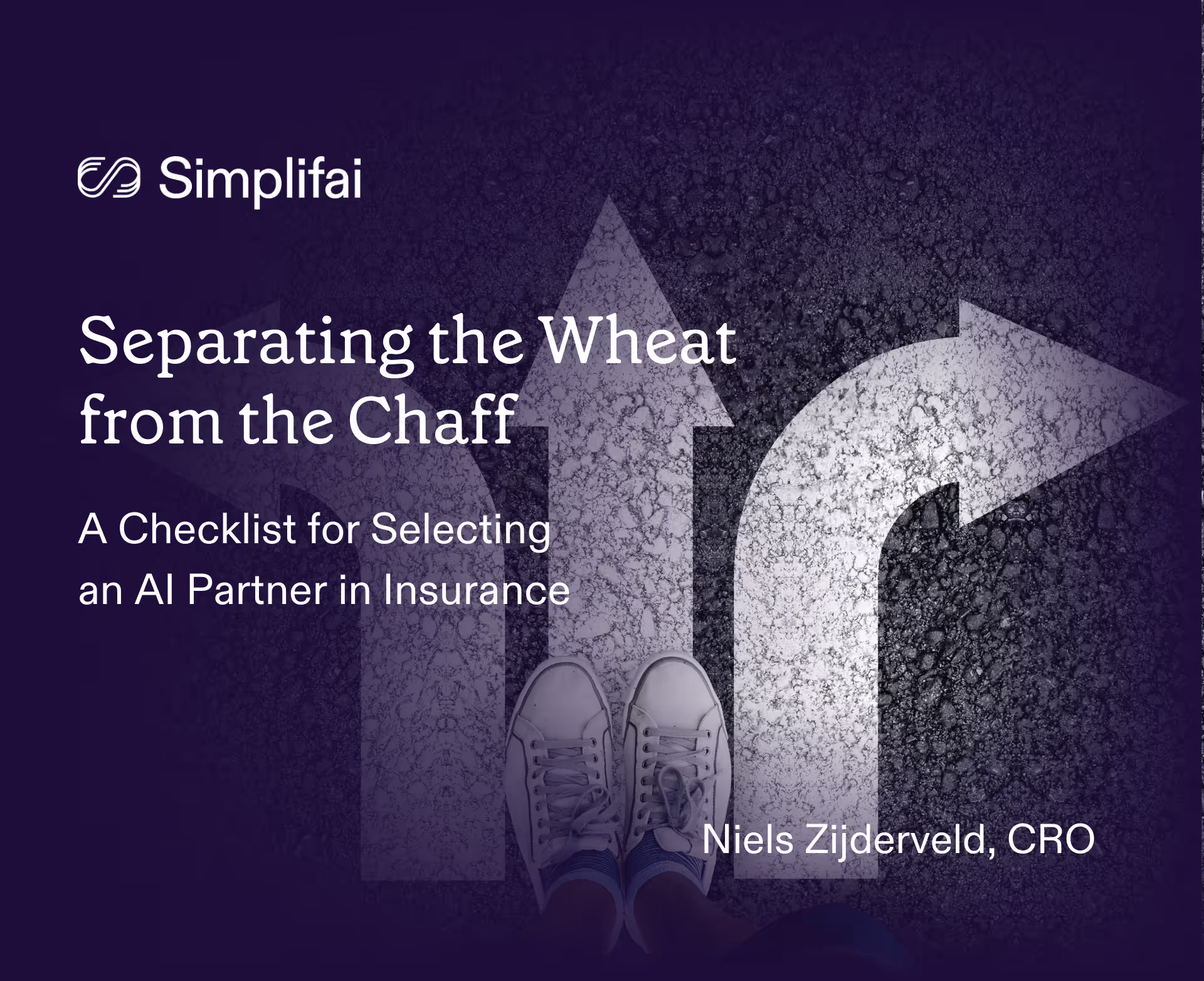 Simplifai

Separating the Wheat from the Chaff

A Checklist for Selecting an AI Partner in Insurance

Niels Zijderveld, CRO